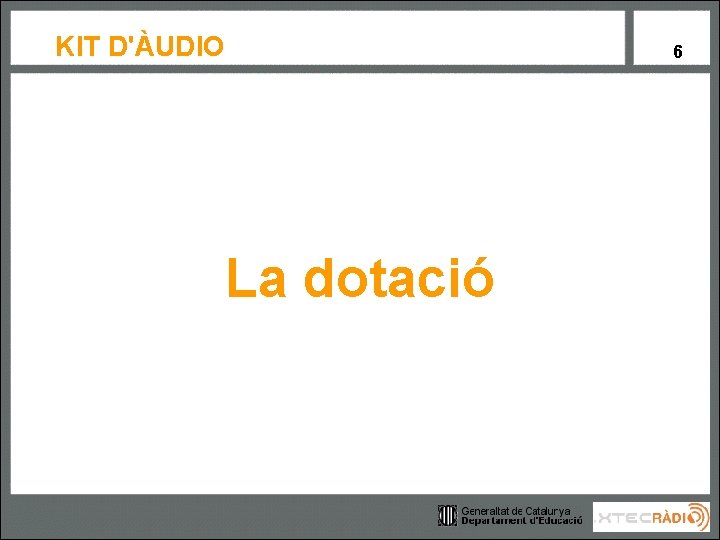 KIT D'ÀUDIO

6

La dotació

Generalitat de Catalunya
Departament d'Educació

XTECRÀDIO